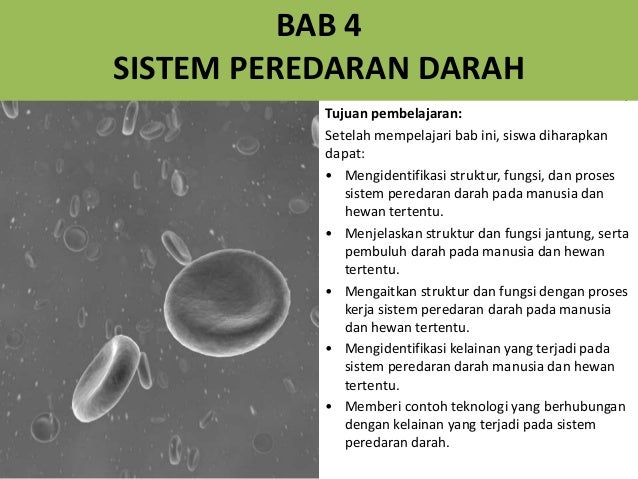 BAB 4
SISTEM PEREDARAN DARAH

Tujuan pembelajaran:

Setelah mempelajari bab ini, siswa diharapkan dapat:

• Mengidentifikasi struktur, fungsi, dan proses sistem peredaran darah pada manusia dan hewan tertentu.
• Menjelaskan struktur dan fungsi jantung, serta pembuluh darah pada manusia dan hewan tertentu.
• Mengaitkan struktur dan fungsi dengan proses kerja sistem peredaran darah pada manusia dan hewan tertentu.
• Mengidentifikasi kelainan yang terjadi pada sistem peredaran darah manusia dan hewan tertentu.
• Memberi contoh teknologi yang berhubungan dengan kelainan yang terjadi pada sistem peredaran darah.